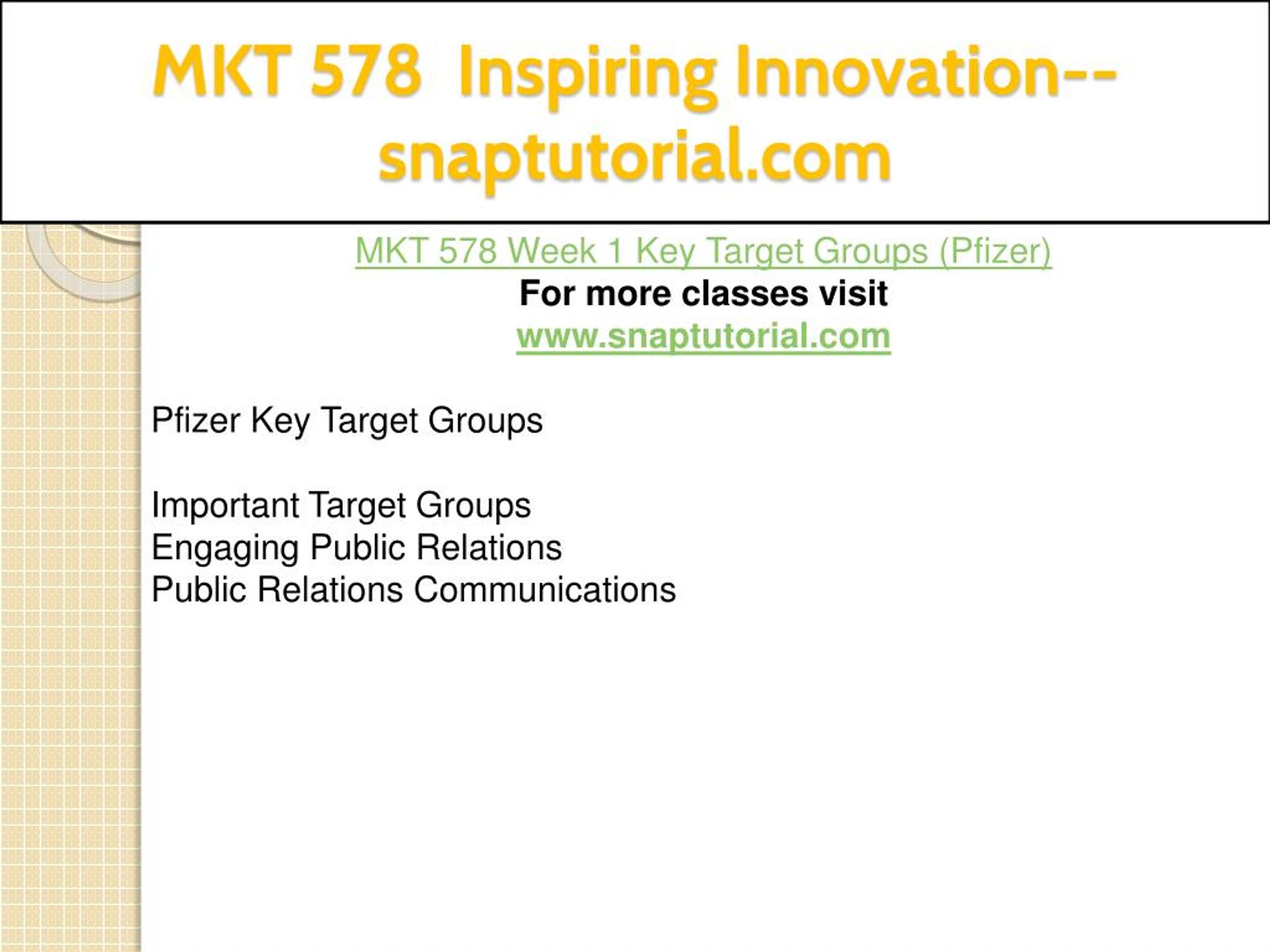 MKT 578 Inspiring Innovation--snaptutorial.com

MKT 578 Week 1 Key Target Groups (Pfizer)
For more classes visit
www.snaptutorial.com

Pfizer Key Target Groups

Important Target Groups
Engaging Public Relations
Public Relations Communications